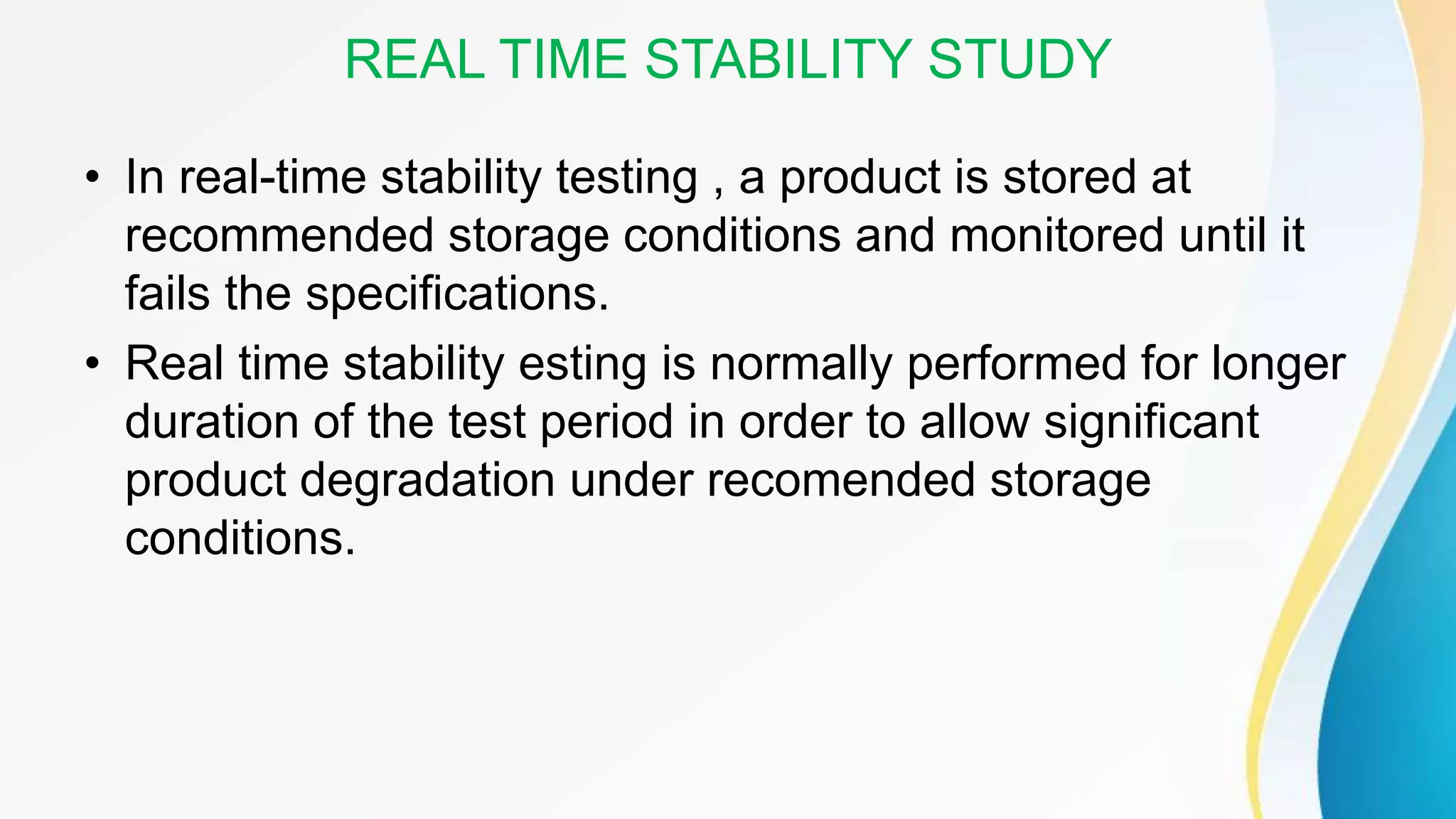 REAL TIME STABILITY STUDY

• In real-time stability testing , a product is stored at recommended storage conditions and monitored until it fails the specifications.

• Real time stability esting is normally performed for longer duration of the test period in order to allow significant product degradation under recomended storage conditions.